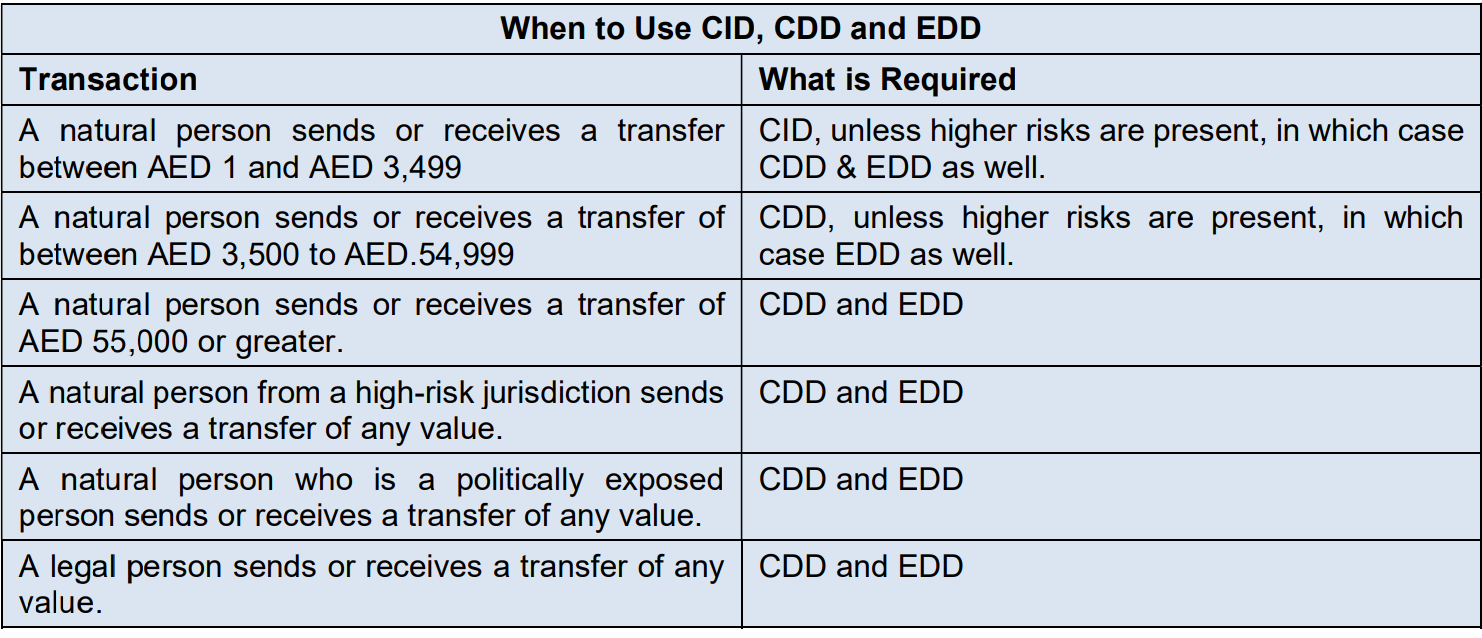 When to Use CID, CDD and EDD

| Transaction | What is Required |
|---|---|
| A natural person sends or receives a transfer between AED 1 and AED 3,499 | CID, unless higher risks are present, in which case CDD & EDD as well. |
| A natural person sends or receives a transfer of between AED 3,500 to AED.54,999 | CDD, unless higher risks are present, in which case EDD as well. |
| A natural person sends or receives a transfer of AED 55,000 or greater. | CDD and EDD |
| A natural person from a high-risk jurisdiction sends or receives a transfer of any value. | CDD and EDD |
| A natural person who is a politically exposed person sends or receives a transfer of any value. | CDD and EDD |
| A legal person sends or receives a transfer of any value. | CDD and EDD |